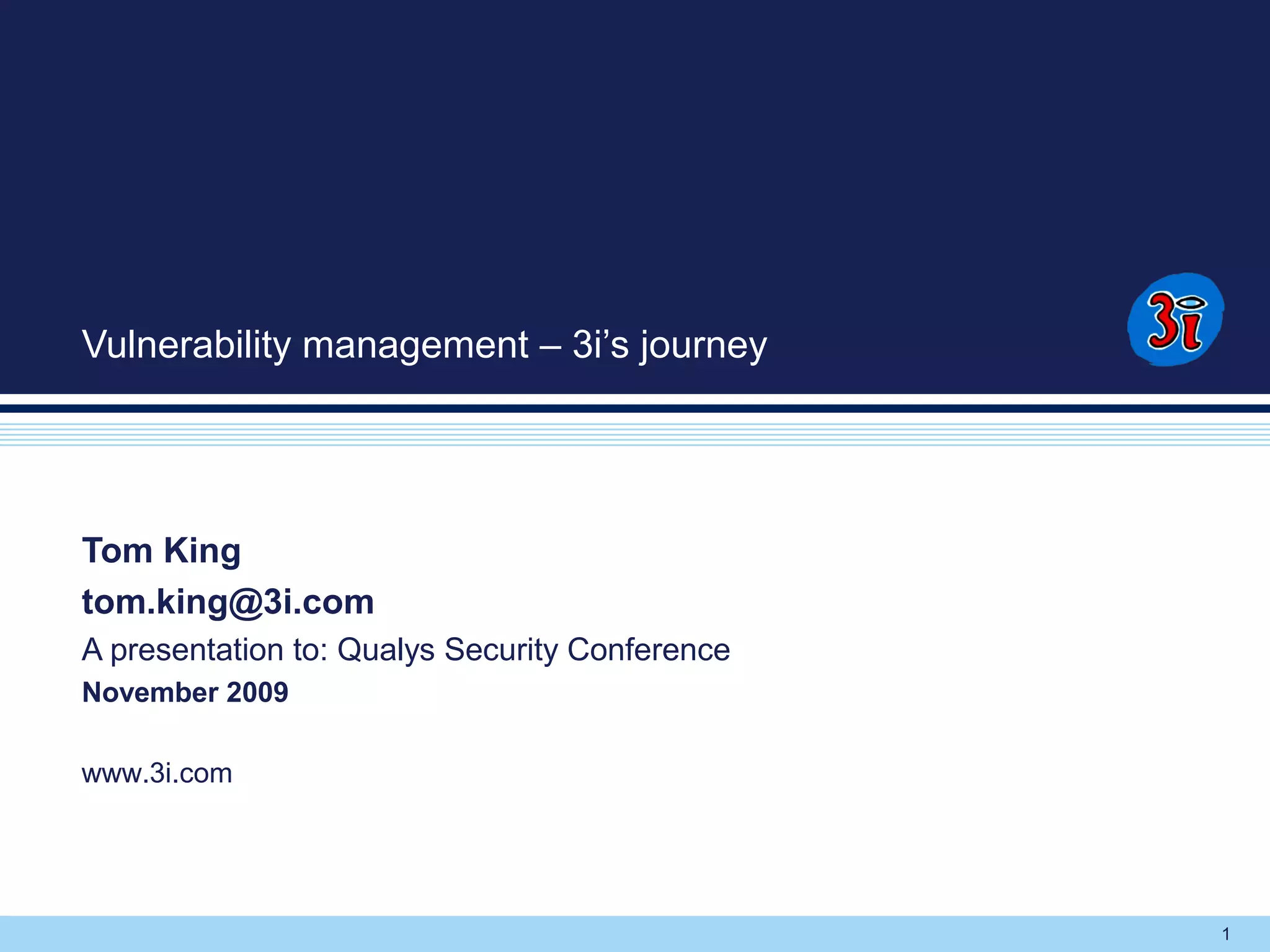 Vulnerability management – 3i’s journey

3i

Tom King

tom.king@3i.com

A presentation to: Qualys Security Conference

November 2009

www.3i.com

1